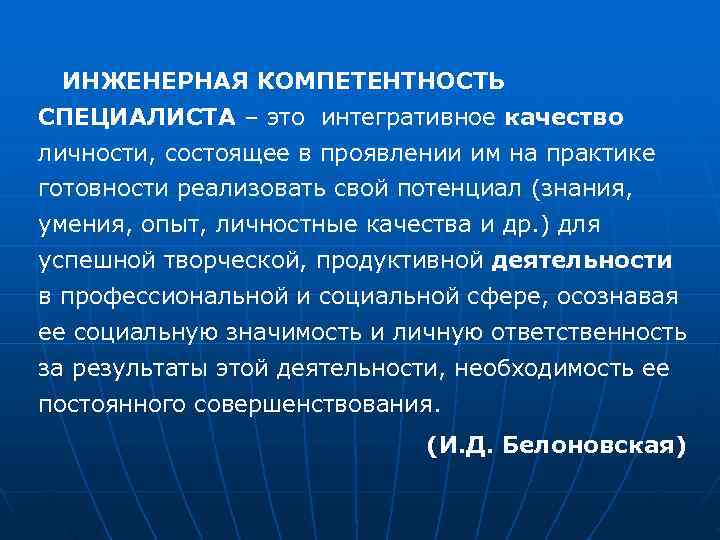 ИНЖЕНЕРНАЯ КОМПЕТЕНТНОСТЬ СПЕЦИАЛИСТА – это интегративное качество личности, состоящее в проявлении им на практике готовности реализовать свой потенциал (знания, умения, опыт, личностные качества и др.) для успешной творческой, продуктивной деятельности в профессиональной и социальной сфере, осознавая ее социальную значимость и личную ответственность за результаты этой деятельности, необходимость ее постоянного совершенствования.

(И.Д. Белоновская)